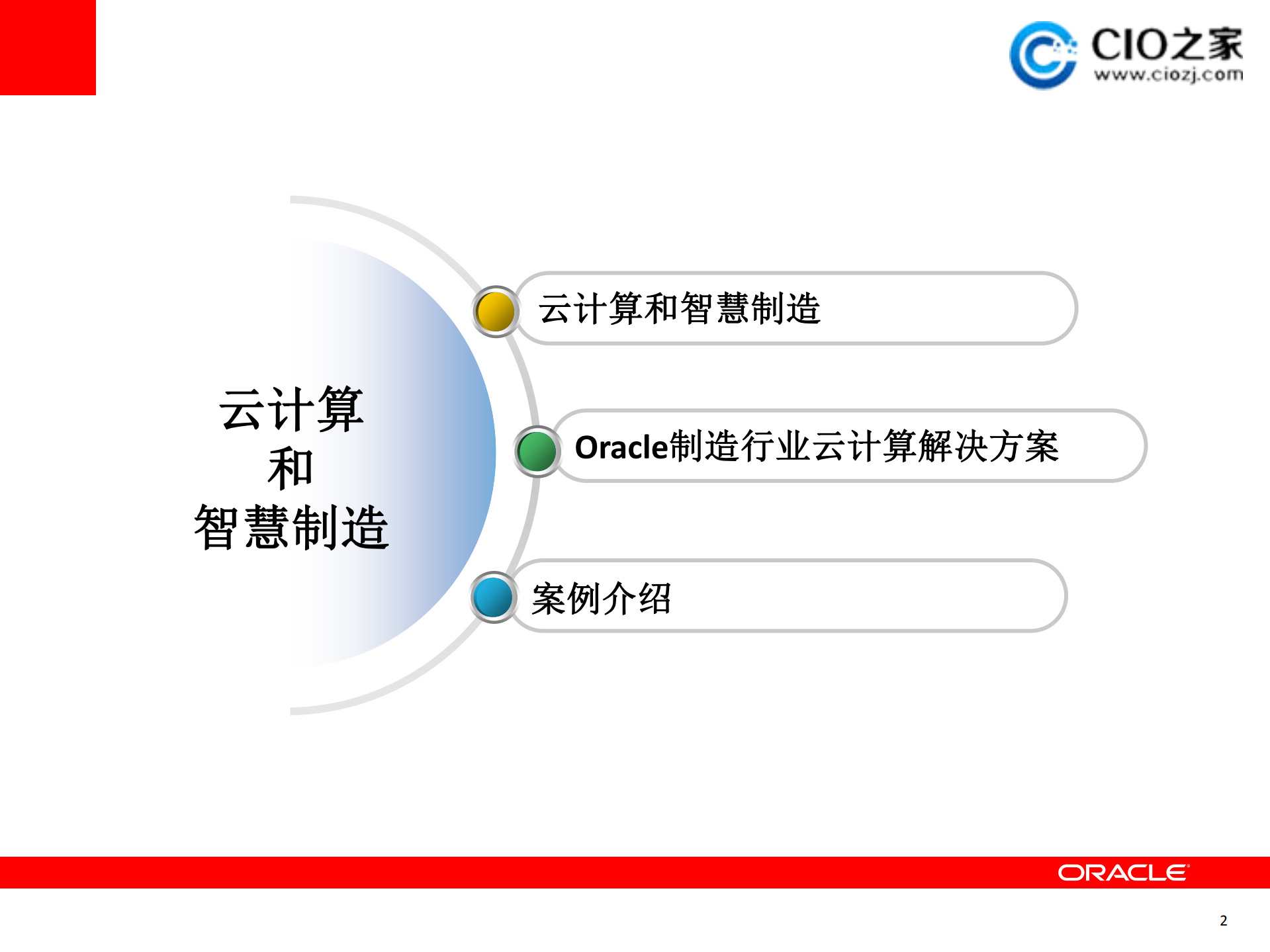 CIO之家
www.ciozj.com

云计算
和
智慧制造

云计算和智慧制造

Oracle制造行业云计算解决方案

案例介绍

ORACLE

2